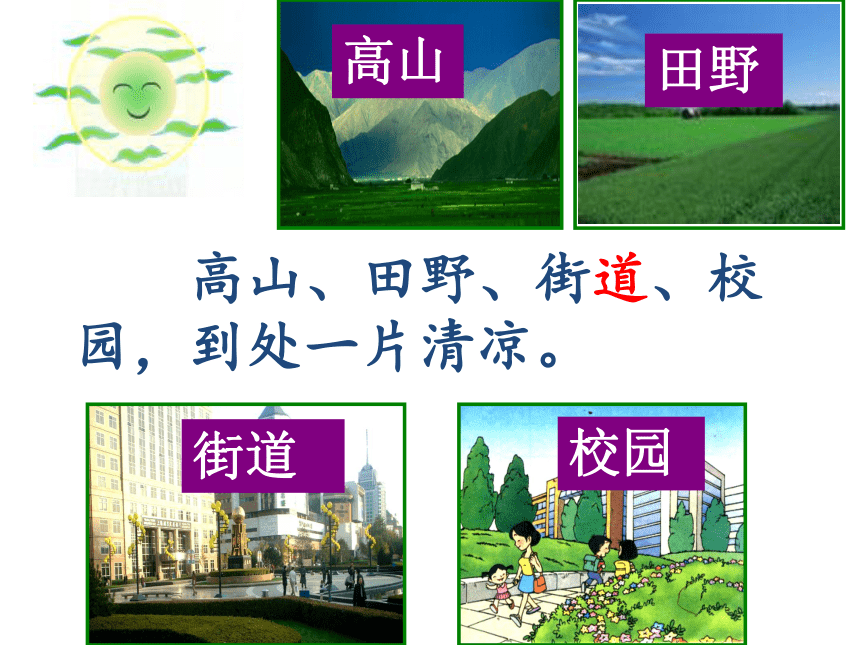 高山

田野

高山、田野、街道、校园，到处一片清凉。

街道

校园